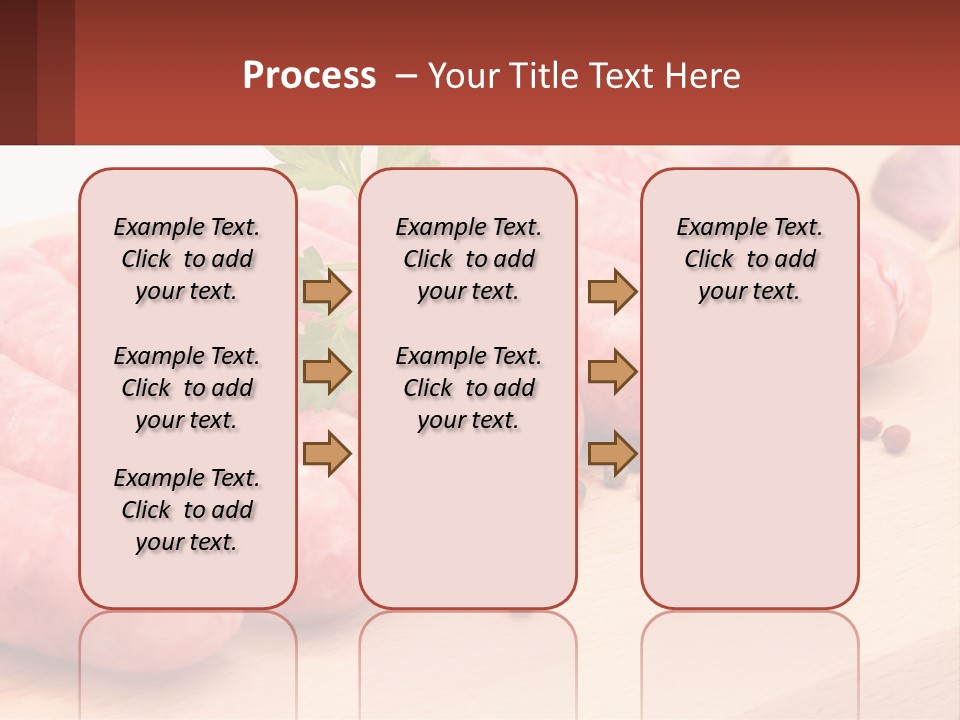 Process – Your Title Text Here

Example Text. Click to add your text.

Example Text. Click to add your text.

Example Text. Click to add your text.

Example Text. Click to add your text.

Example Text. Click to add your text.

Example Text. Click to add your text.